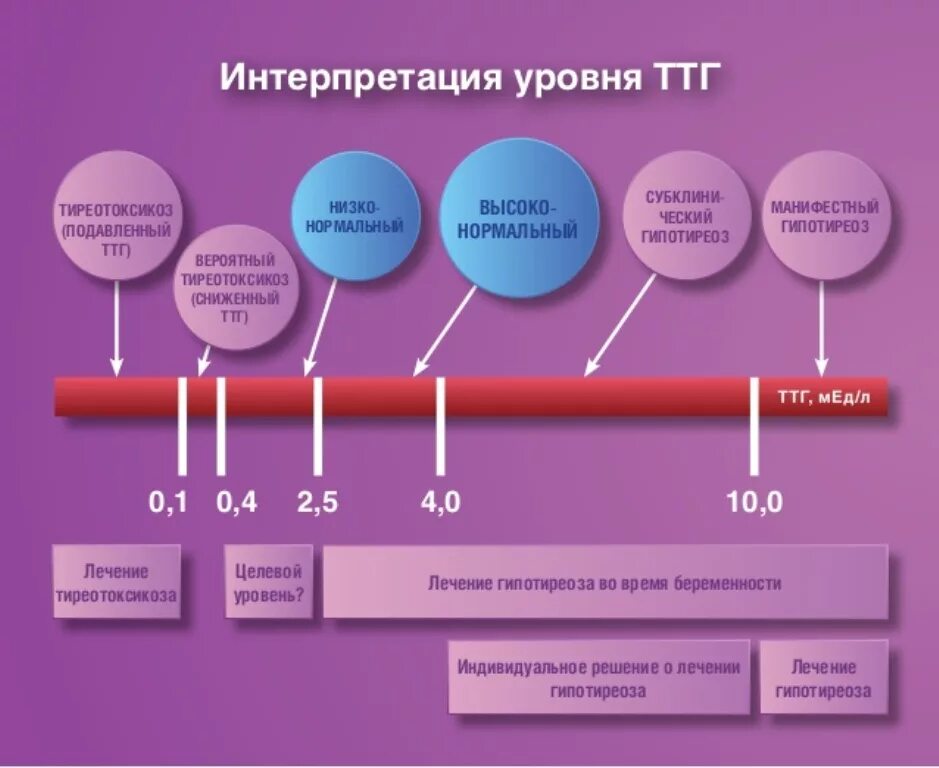 Интерпретация уровня ТТГ

ТИРЕОТОКСИКОЗ (ПОДАВЛЕННЫЙ ТТГ)

ВЕРОЯТНЫЙ ТИРЕОТОКСИКОЗ (СНИЖЕННЫЙ ТТГ)

НИЗКО-НОРМАЛЬНЫЙ

ВЫСОКО-НОРМАЛЬНЫЙ

СУБКЛИНИЧЕСКИЙ ГИПОТИРЕОЗ

МАНИФЕСТНЫЙ ГИПОТИРЕОЗ

ТТГ, мЕд/л

0,1 0,4 2,5 4,0 10,0

Лечение тиреотоксикоза

Целевой уровень?

Лечение гипотиреоза во время беременности

Индивидуальное решение о лечении гипотиреоза

Лечение гипотиреоза